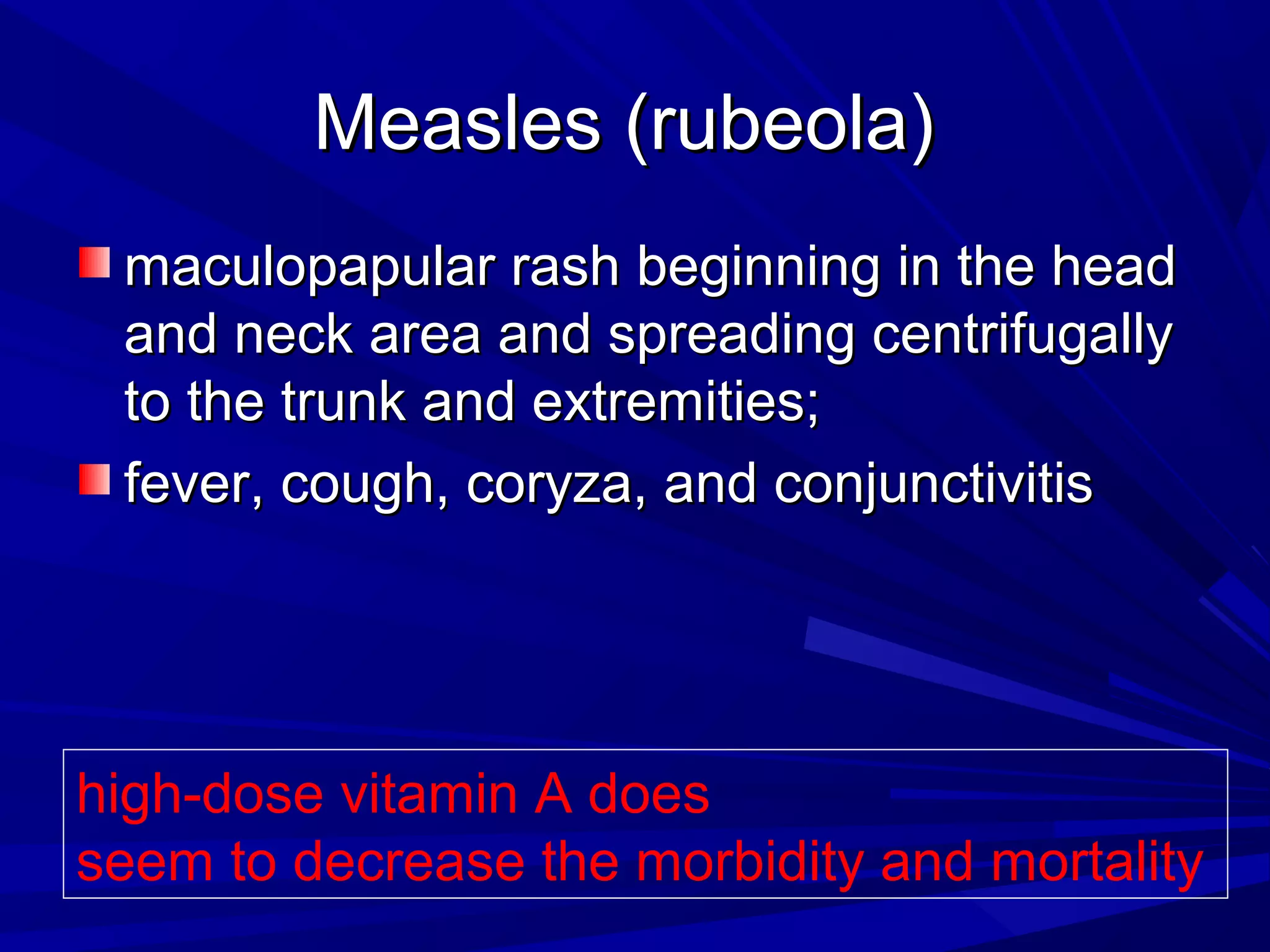 Measles (rubeola)

maculopapular rash beginning in the head and neck area and spreading centrifugally to the trunk and extremities;

fever, cough, coryza, and conjunctivitis

high-dose vitamin A does
seem to decrease the morbidity and mortality